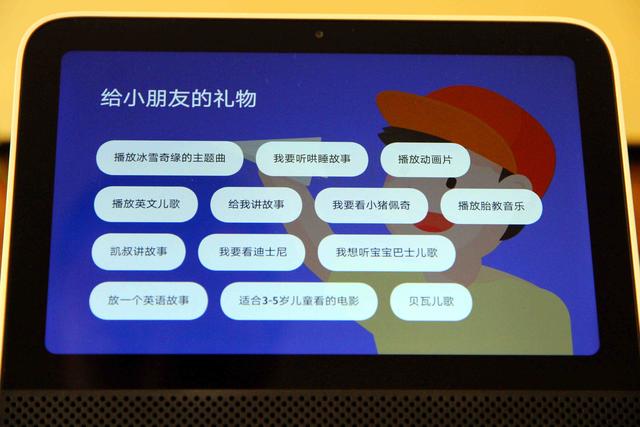 给小朋友的礼物

播放冰雪奇缘的主题曲

我要听哄睡故事

播放动画片

播放英文儿歌

给我讲故事

我要看小猪佩奇

播放胎教音乐

凯叔讲故事

我要看迪士尼

我想听宝宝巴士儿歌

放一个英语故事

适合3-5岁儿童看的电影

贝瓦儿歌